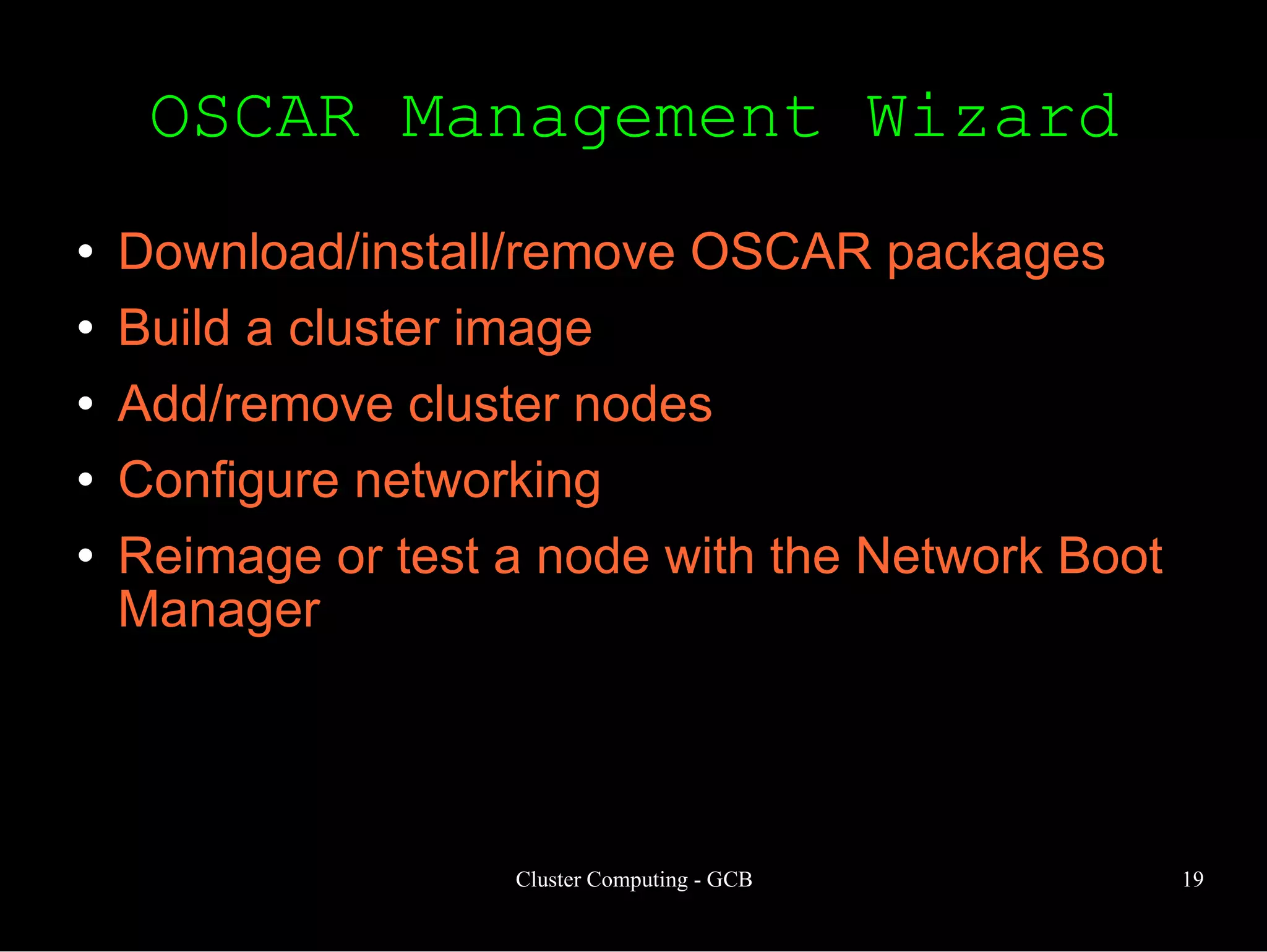 OSCAR Management Wizard

• Download/install/remove OSCAR packages
• Build a cluster image
• Add/remove cluster nodes
• Configure networking
• Reimage or test a node with the Network Boot Manager

Cluster Computing - GCB

19